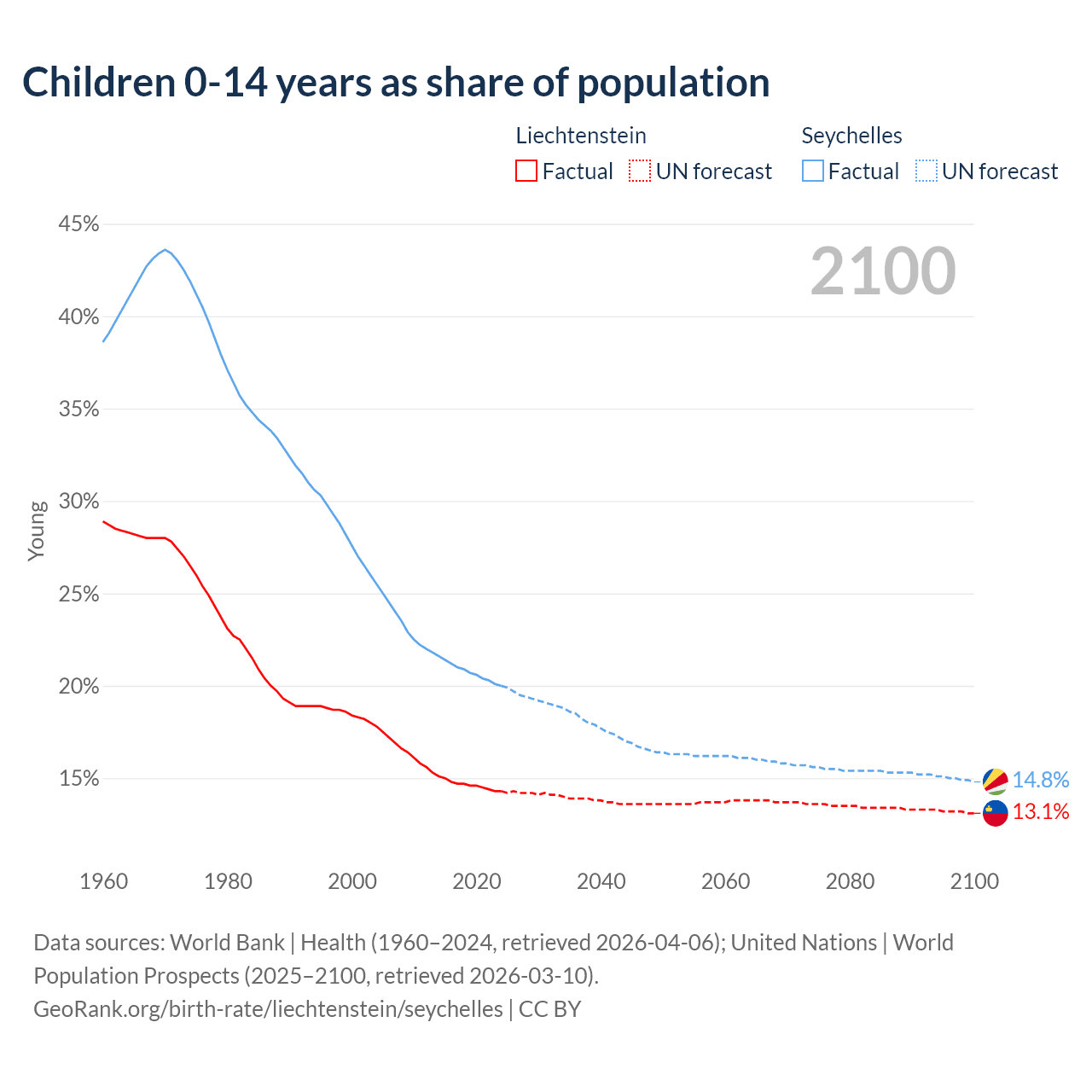 Children 0-14 years as share of population

Liechtenstein
Factual UN forecast

Seychelles
Factual UN forecast

2100

45%
40%
35%
30%
25%
20%
15%

Young

14.8%
13.1%

1960 1980 2000 2020 2040 2060 2080 2100

Data sources: World Bank | Health (1960–2024, retrieved 2026-04-06); United Nations | World Population Prospects (2025–2100, retrieved 2026-03-10).
GeoRank.org/birth-rate/liechtenstein/seychelles | CC BY